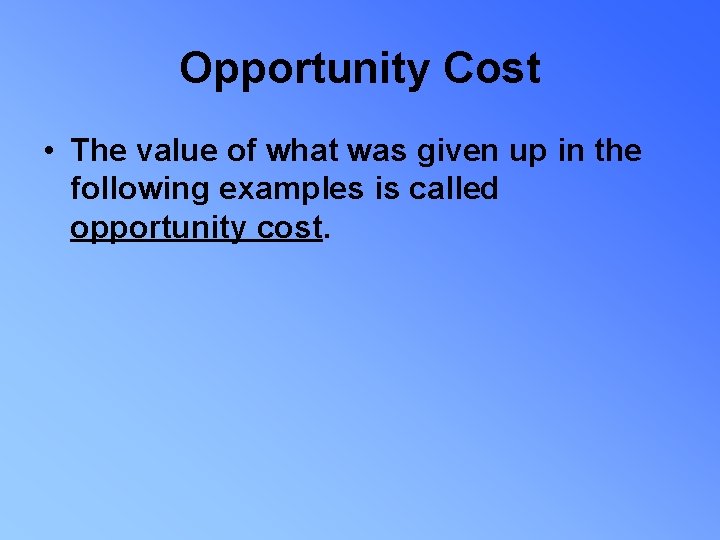 Opportunity Cost

• The value of what was given up in the following examples is called opportunity cost.